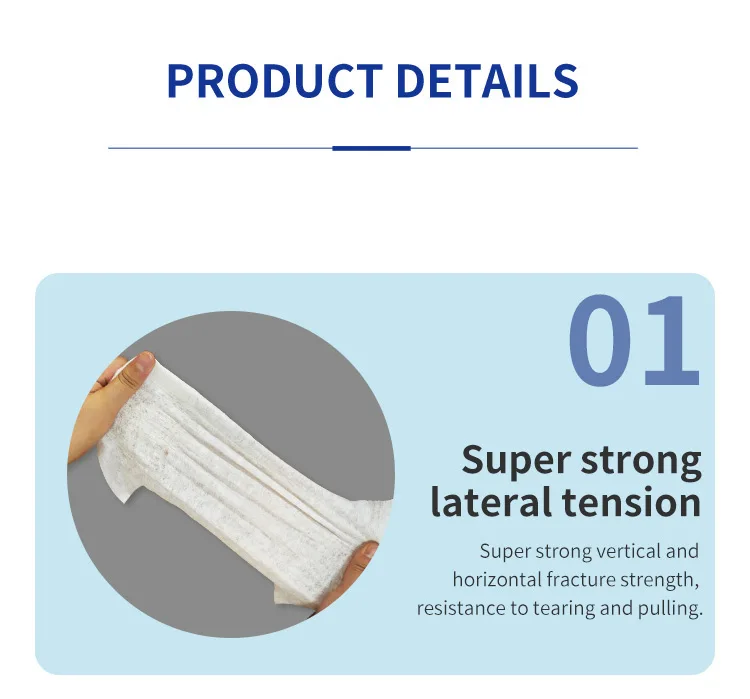 PRODUCT DETAILS

01

Super strong lateral tension

Super strong vertical and horizontal fracture strength, resistance to tearing and pulling.